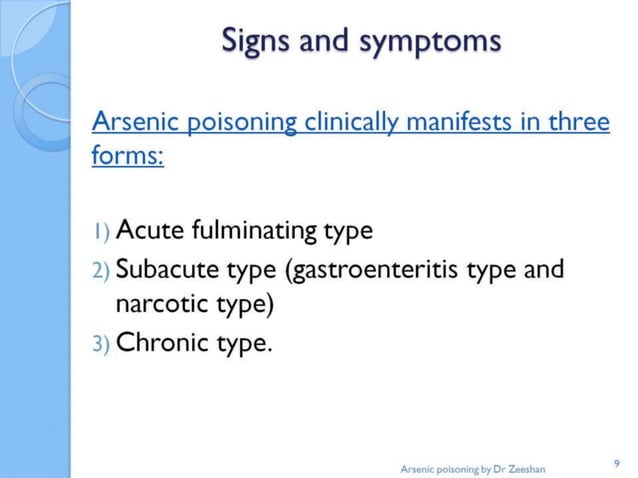 Signs and symptoms

Arsenic poisoning clinically manifests in three forms:

1) Acute fulminating type
2) Subacute type (gastroenteritis type and narcotic type)
3) Chronic type.

Arsenic poisoning by Dr Zeeshan

9